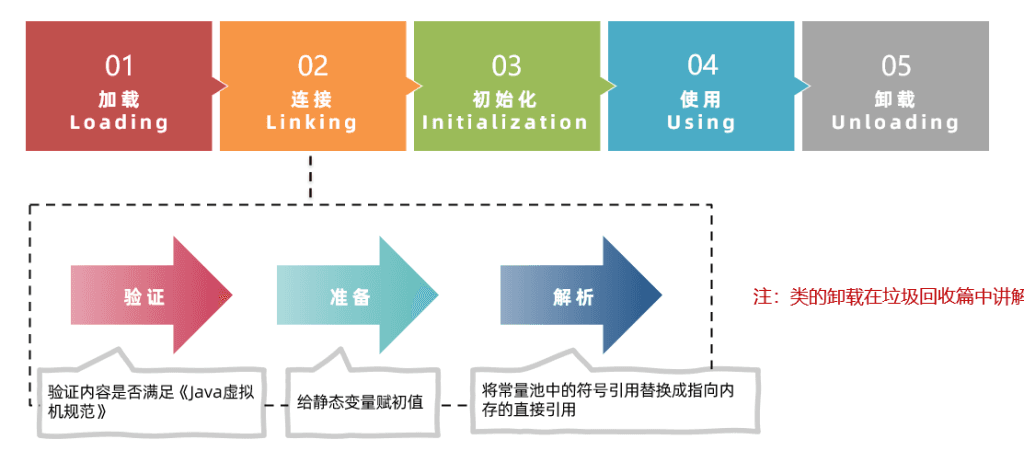 01
加载
Loading

02
连接
Linking

03
初始化
Initialization

04
使用
Using

05
卸载
Unloading

验证

准备

解析

注：类的卸载在垃圾回收篇中讲解

验证内容是否满足《Java虚拟机规范》

给静态变量赋初值

将常量池中的符号引用替换成指向内存的直接引用